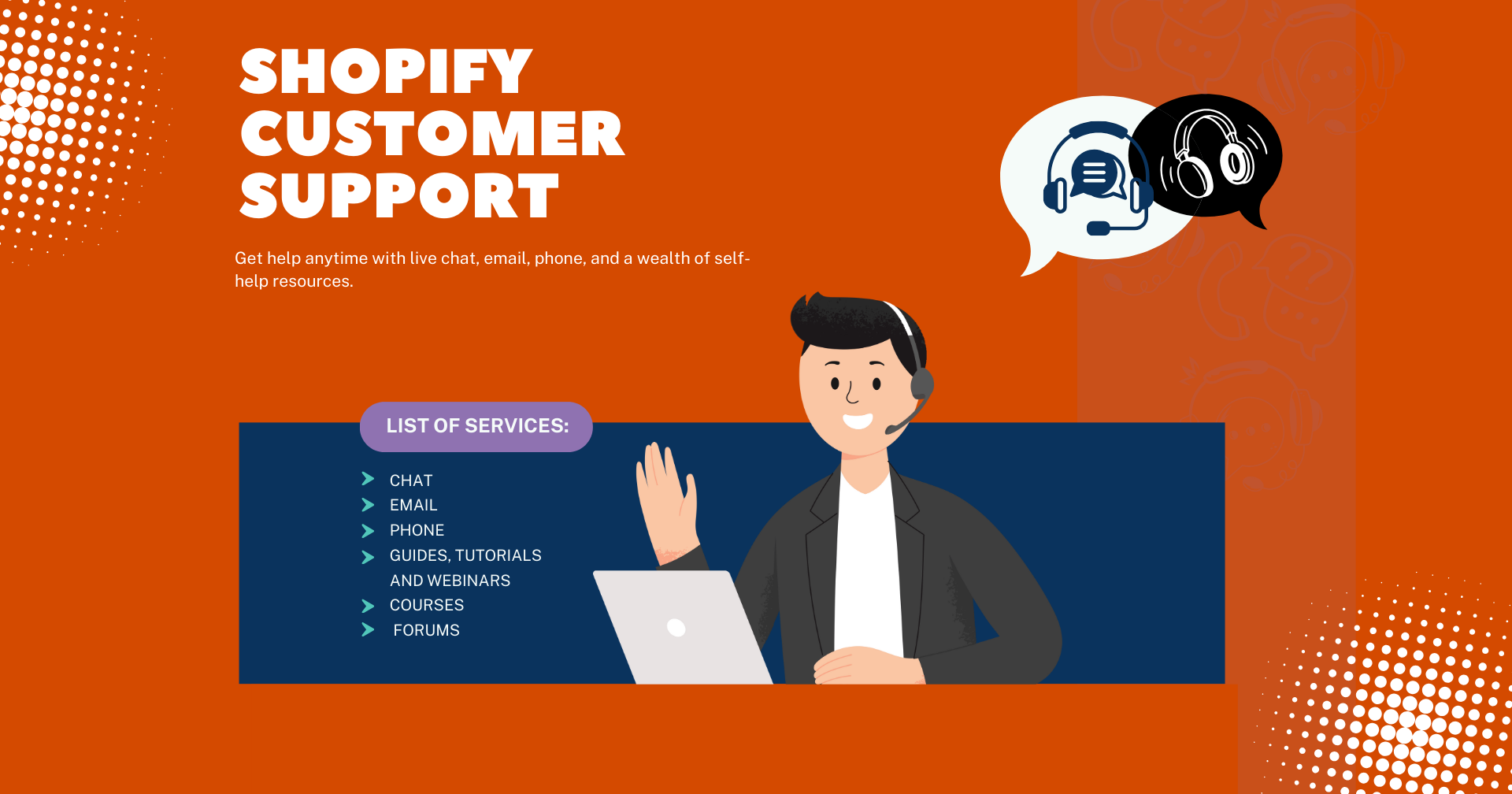 SHOPIFY CUSTOMER SUPPORT

Get help anytime with live chat, email, phone, and a wealth of self-help resources.

LIST OF SERVICES:

CHAT
EMAIL
PHONE
GUIDES, TUTORIALS AND WEBINARS
COURSES
FORUMS